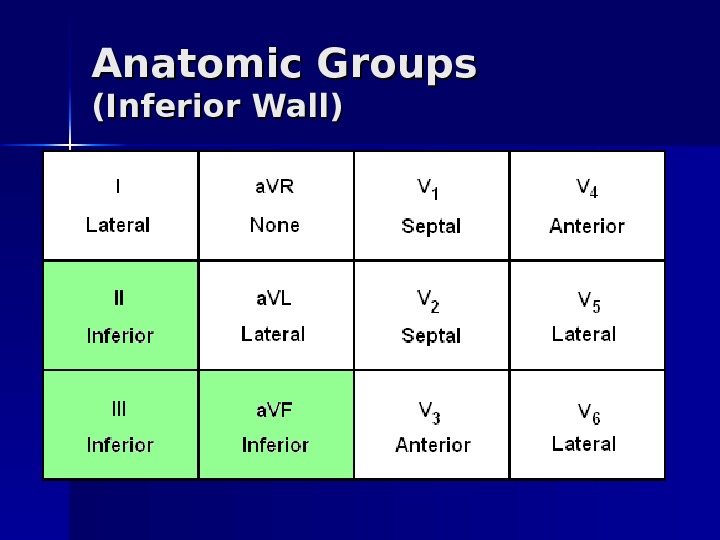 Anatomic Groups
(Inferior Wall)

| I Lateral | aVR None | $V_1$ Septal | $V_4$ Anterior |
|---|---|---|---|
| II Inferior | aVL Lateral | $V_2$ Septal | $V_5$ Lateral |
| III Inferior | aVF Inferior | $V_3$ Anterior | $V_6$ Lateral |